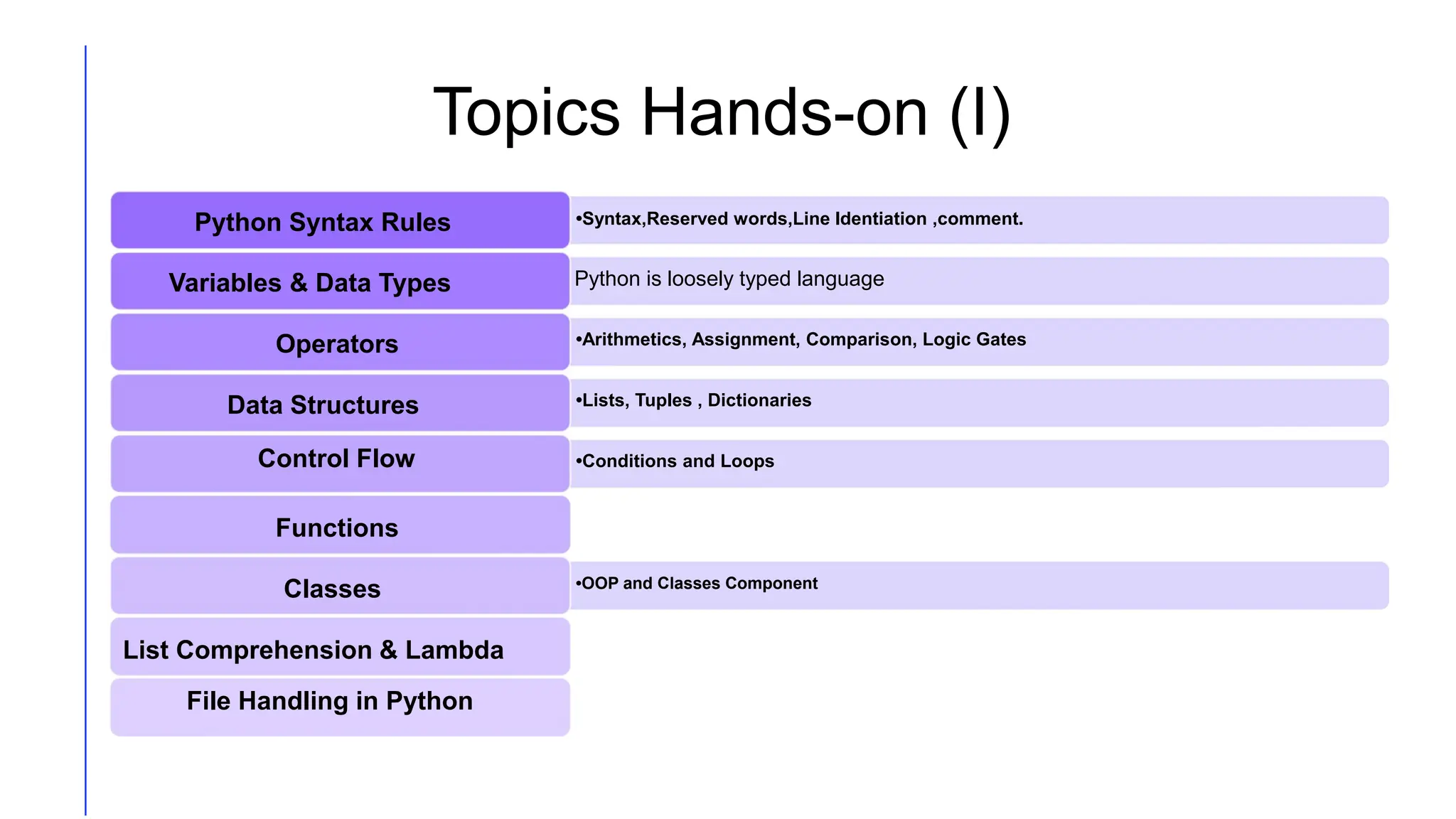 Topics Hands-on (I)

Python Syntax Rules
•Syntax,Reserved words,Line Identiation ,comment.

Variables & Data Types
Python is loosely typed language

Operators
•Arithmetics, Assignment, Comparison, Logic Gates

Data Structures
•Lists, Tuples , Dictionaries

Control Flow
•Conditions and Loops

Functions

Classes
•OOP and Classes Component

List Comprehension & Lambda

File Handling in Python